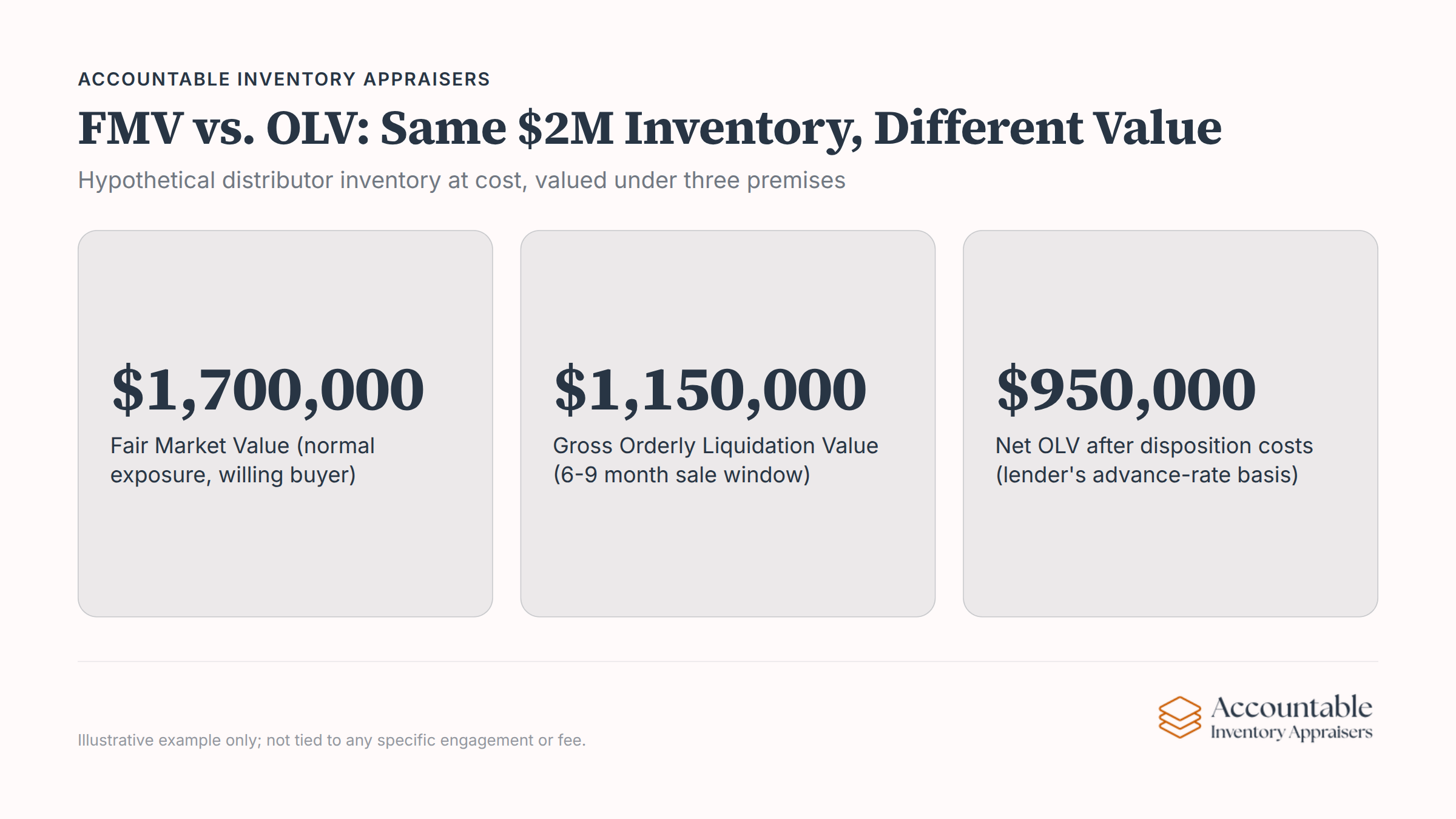 ACCOUNTABLE INVENTORY APPRAISERS

FMV vs. OLV: Same \$2M Inventory, Different Value

Hypothetical distributor inventory at cost, valued under three premises

\$1,700,000

Fair Market Value (normal exposure, willing buyer)

\$1,150,000

Gross Orderly Liquidation Value (6-9 month sale window)

\$950,000

Net OLV after disposition costs (lender's advance-rate basis)

Illustrative example only; not tied to any specific engagement or fee.

Accountable
Inventory Appraisers